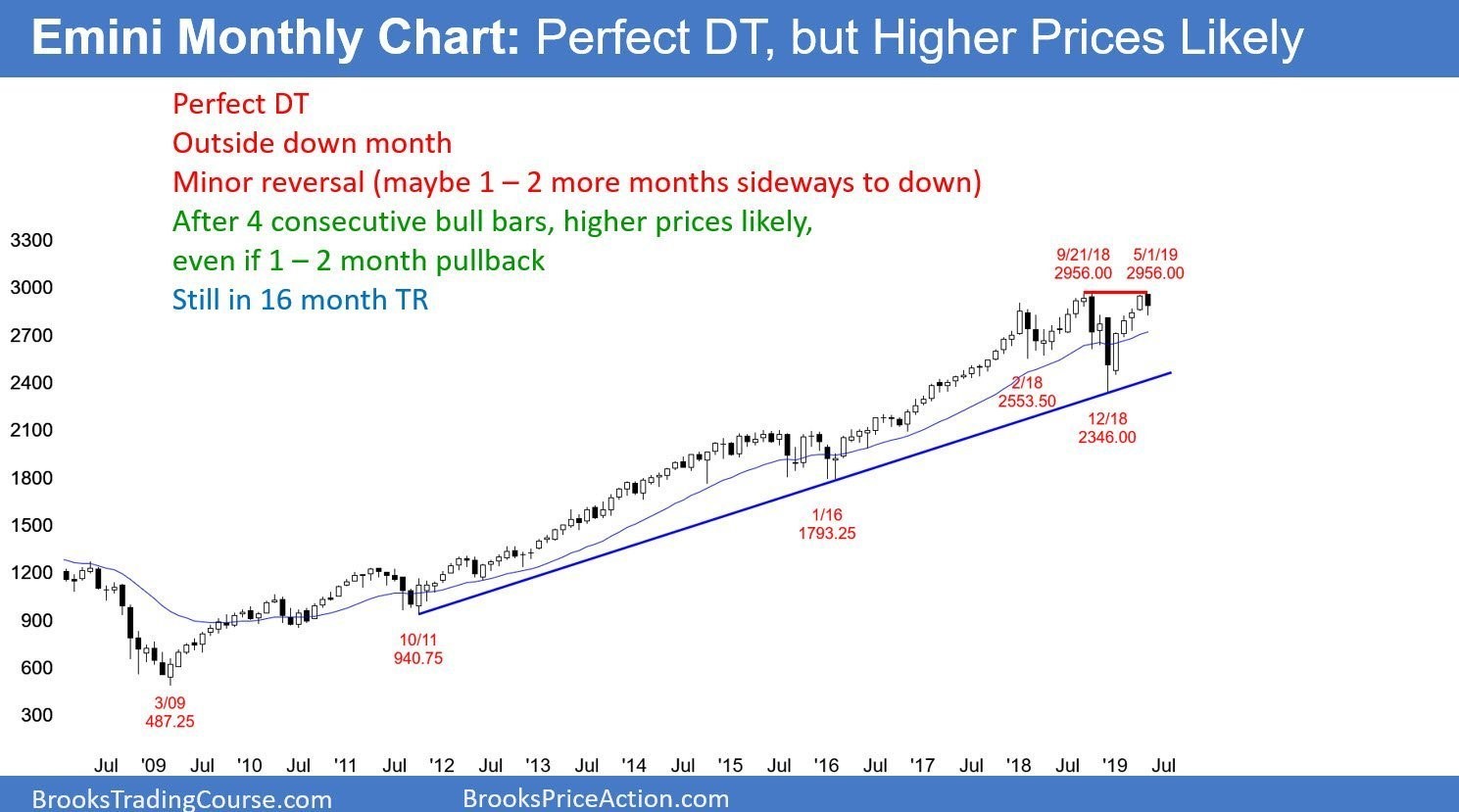 Emini Monthly Chart: Perfect DT, but Higher Prices Likely

Perfect DT
Outside down month
Minor reversal (maybe 1 – 2 more months sideways to down)
After 4 consecutive bull bars, higher prices likely,
even if 1 – 2 month pullback
Still in 16 month TR

3300
3000
2700
2400
2100
1800
1500
1200
900
600
300

9/21/18
2956.00

5/1/19
2956.00

2/18
2553.50

12/18
2346.00

1/16
1793.25

10/11
940.75

3/09
487.25

Jul '09 Jul '10 Jul '11 Jul '12 Jul '13 Jul '14 Jul '15 Jul '16 Jul '17 Jul '18 Jul '19 Jul

BrooksTradingCourse.com BrooksPriceAction.com